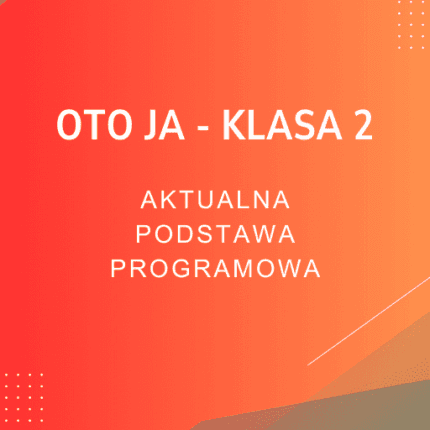 OTO JA - KLASA 2

AKTUALNA PODSTAWA PROGRAMOWA